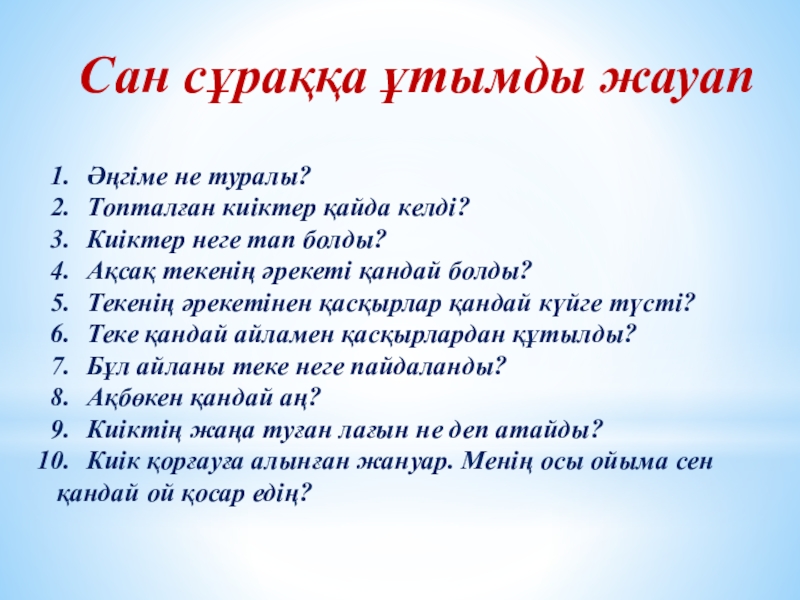 Сан сұраққа ұтымды жауап

1. Әңгіме не туралы?
2. Топталған киіктер қайда келді?
3. Киіктер неге тап болды?
4. Ақсақ текенің әрекеті қандай болды?
5. Текенің әрекетінен қасқырлар қандай күйге түсті?
6. Теке қандай айламен қасқырлардан құтылды?
7. Бұл айланы теке неге пайдаланды?
8. Ақбөкен қандай аң?
9. Киіктің жаңа туған лағын не деп атайды?
10. Киік қорғауға алынған жануар. Менің осы ойыма сен қандай ой қосар едің?